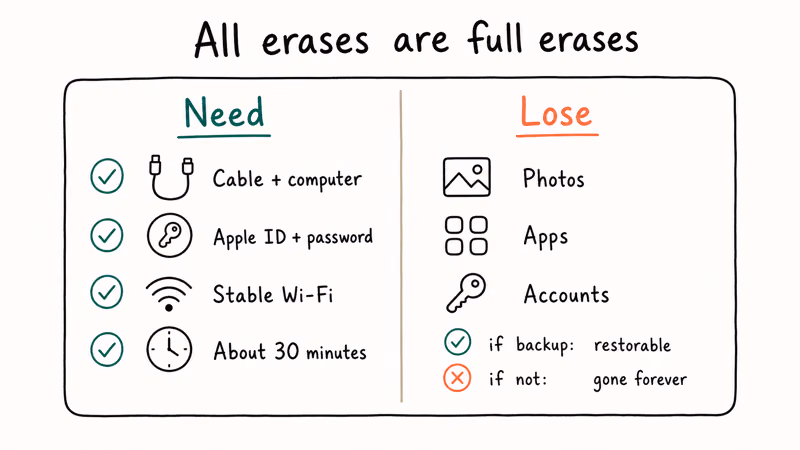 All erases are full erases

Need

Cable + computer

Apple ID + password

Stable Wi-Fi

About 30 minutes

Lose

Photos

Apps

Accounts

if backup: restorable

if not: gone forever